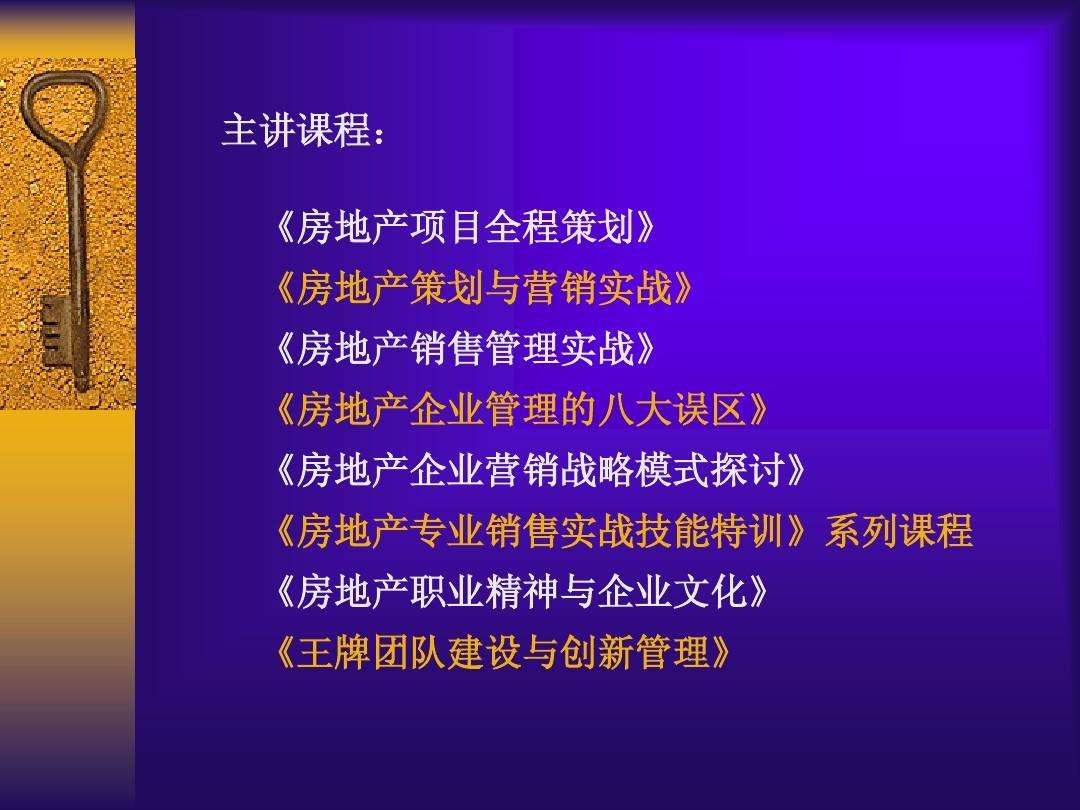 主讲课程：

《房地产项目全程策划》
《房地产策划与营销实战》
《房地产销售管理实战》
《房地产企业管理的八大误区》
《房地产企业营销战略模式探讨》
《房地产专业销售实战技能特训》系列课程
《房地产职业精神与企业文化》
《王牌团队建设与创新管理》